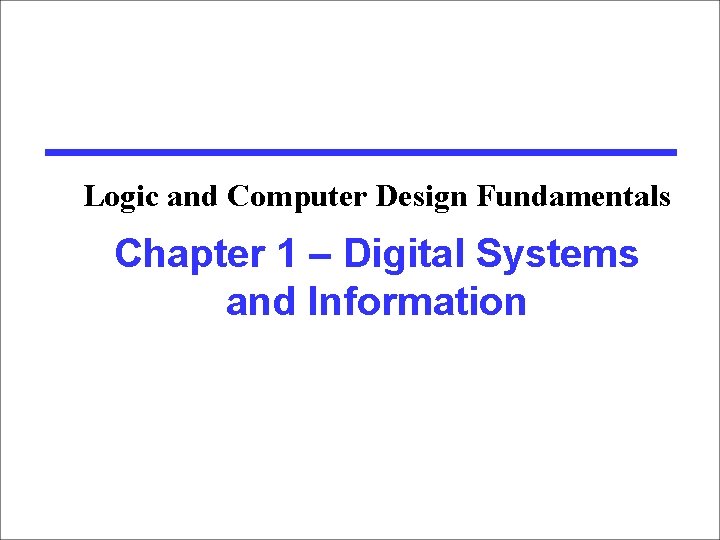 Logic and Computer Design Fundamentals

Chapter 1 – Digital Systems and Information